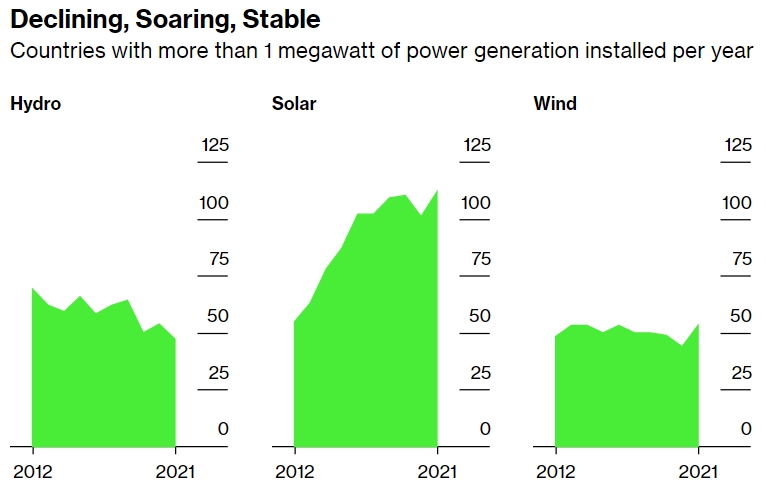 Declining, Soaring, Stable

Countries with more than 1 megawatt of power generation installed per year

Hydro

125
100
75
50
25
0

2012
2021

Solar

125
100
75
50
25
0

2012
2021

Wind

125
100
75
50
25
0

2012
2021